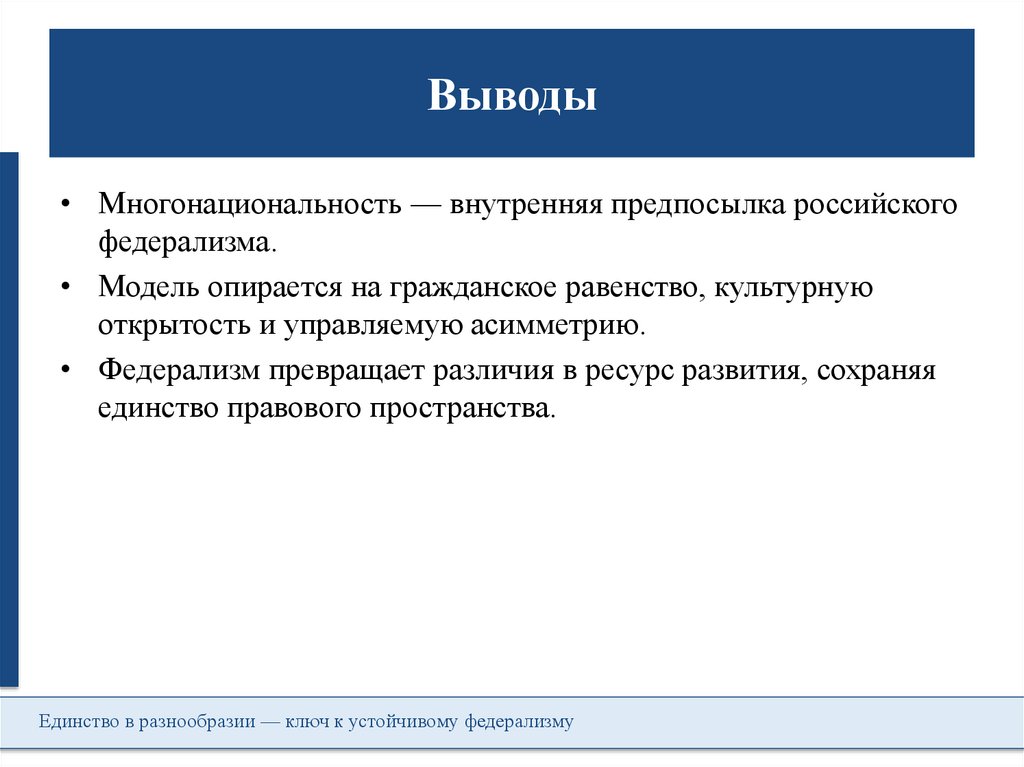 Выводы

• Многонациональность — внутренняя предпосылка российского федерализма.

• Модель опирается на гражданское равенство, культурную открытость и управляемую асимметрию.

• Федерализм превращает различия в ресурс развития, сохраняя единство правового пространства.

Единство в разнообразии — ключ к устойчивому федерализму